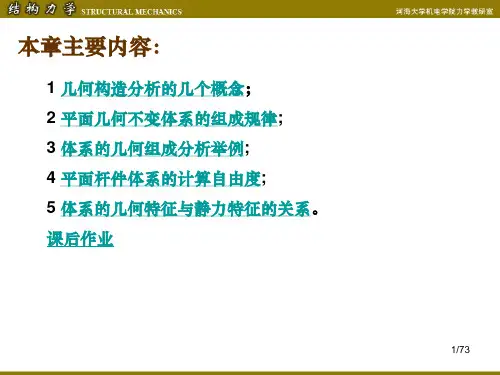 结构力学 STRUCTURAL MECHANICS

河海大学机电学院力学教研室

本章主要内容:

1 几何构造分析的几个概念;

2 平面几何不变体系的组成规律;

3 体系的几何组成分析举例;

4 平面杆件体系的计算自由度;

5 体系的几何特征与静力特征的关系。

课后作业

1/73